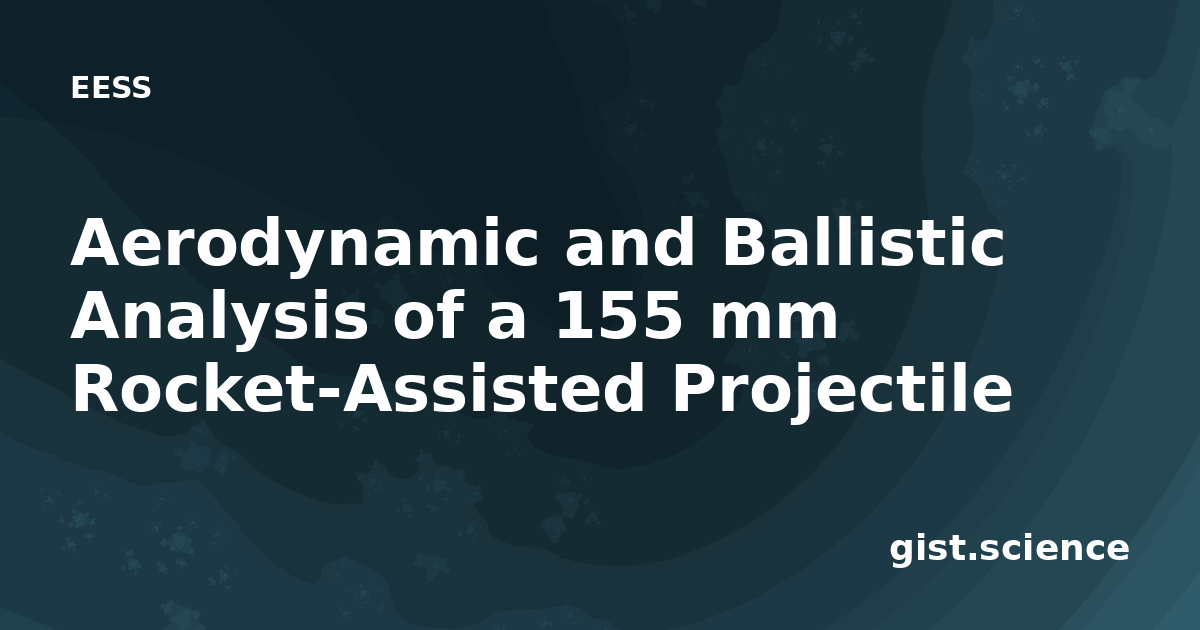 EESS

Aerodynamic and Ballistic Analysis of a 155 mm Rocket-Assisted Projectile

gist.science